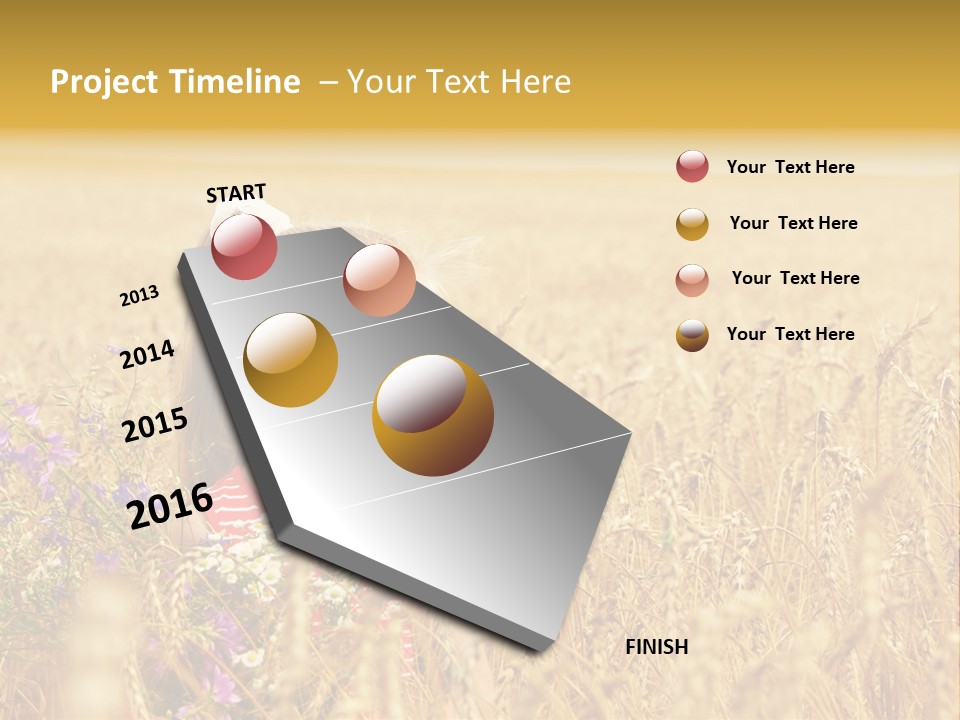 Project Timeline – Your Text Here

START

2013

2014

2015

2016

FINISH

Your Text Here

Your Text Here

Your Text Here

Your Text Here